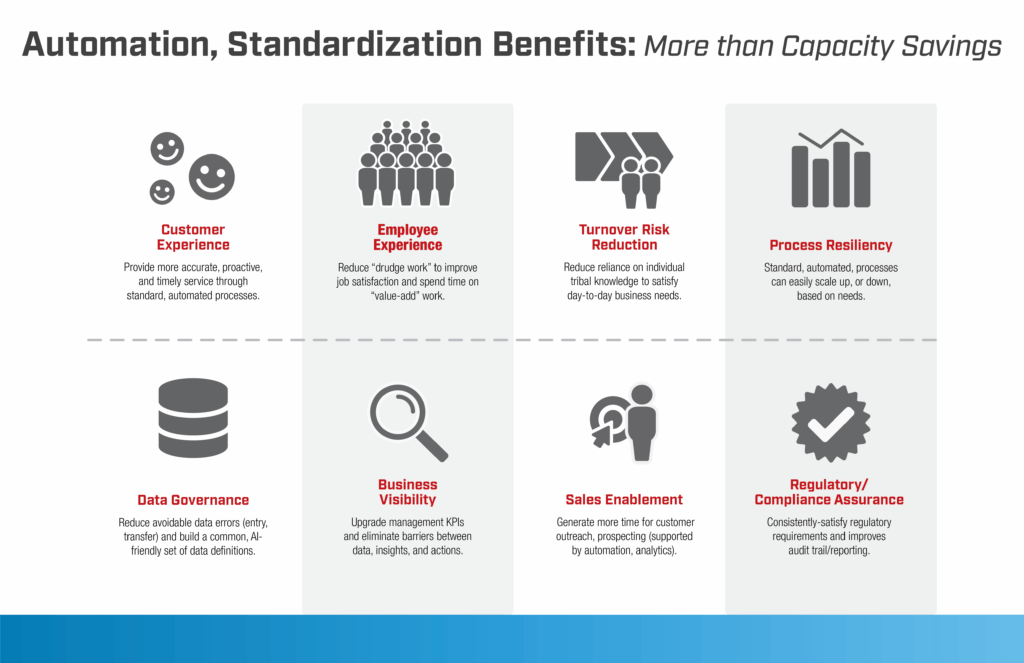 Automation, Standardization Benefits: More than Capacity Savings

Customer Experience

Provide more accurate, proactive, and timely service through standard, automated processes.

Employee Experience

Reduce "drudge work" to improve job satisfaction and spend time on "value-add" work.

Turnover Risk Reduction

Reduce reliance on individual tribal knowledge to satisfy day-to-day business needs.

Process Resiliency

Standard, automated, processes can easily scale up, or down, based on needs.

Data Governance

Reduce avoidable data errors (entry, transfer) and build a common, AI-friendly set of data definitions.

Business Visibility

Upgrade management KPIs and eliminate barriers between data, insights, and actions.

Sales Enablement

Generate more time for customer outreach, prospecting (supported by automation, analytics).

Regulatory/ Compliance Assurance

Consistently-satisfy regulatory requirements and improves audit trail/reporting.